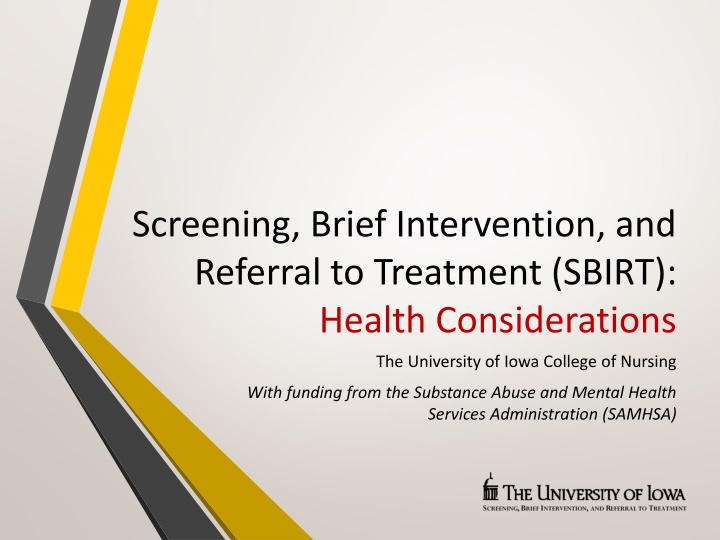 Screening, Brief Intervention, and Referral to Treatment (SBIRT): Health Considerations

The University of Iowa College of Nursing

With funding from the Substance Abuse and Mental Health Services Administration (SAMHSA)

THE UNIVERSITY OF IOWA
SCREENING, BRIEF INTERVENTION, AND REFERRAL TO TREATMENT